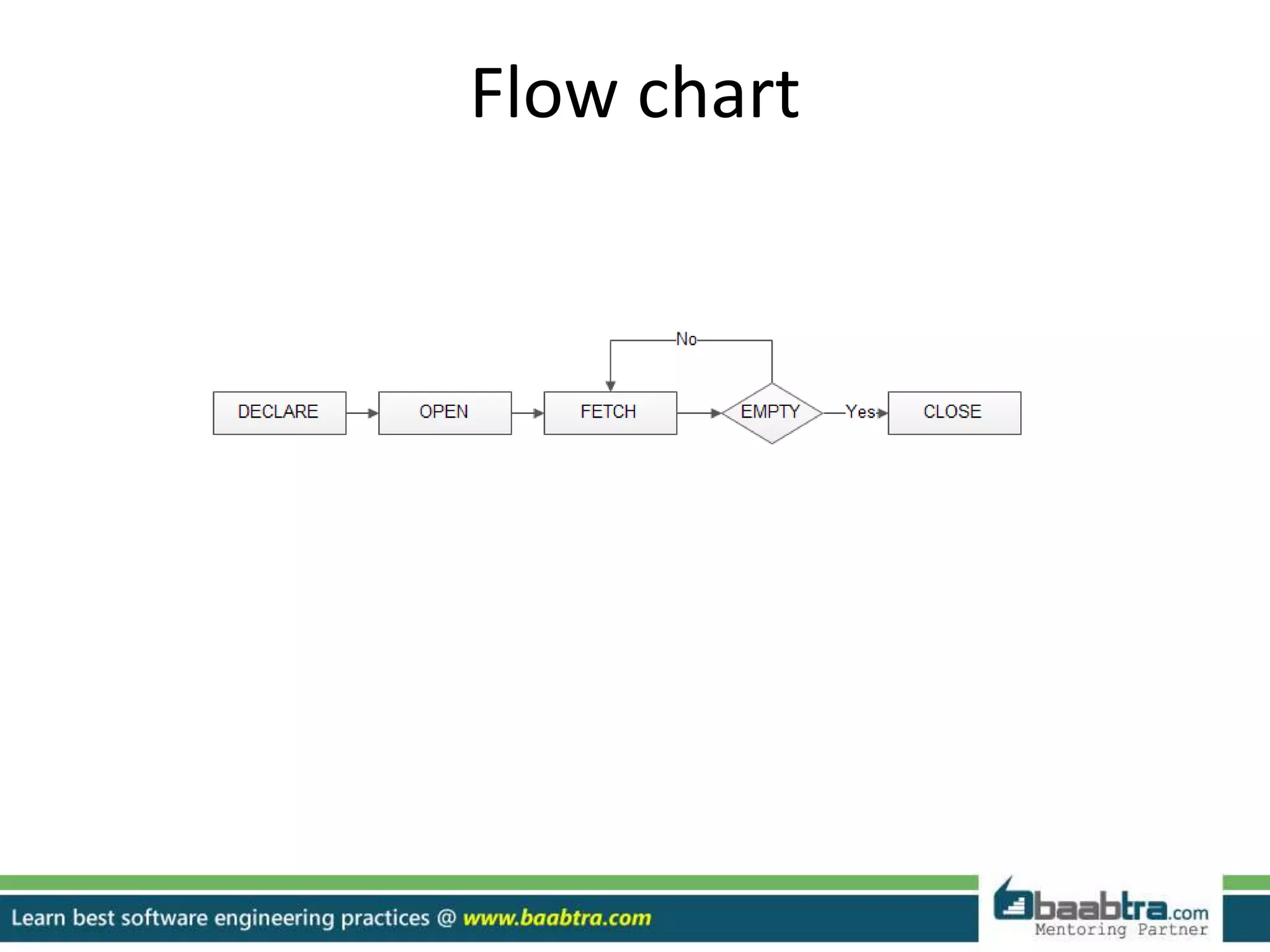 Flow chart

No

DECLARE

OPEN

FETCH

EMPTY

Yes

CLOSE

Learn best software engineering practices @ www.baabtra.com

baabtra.com
Mentoring Partner